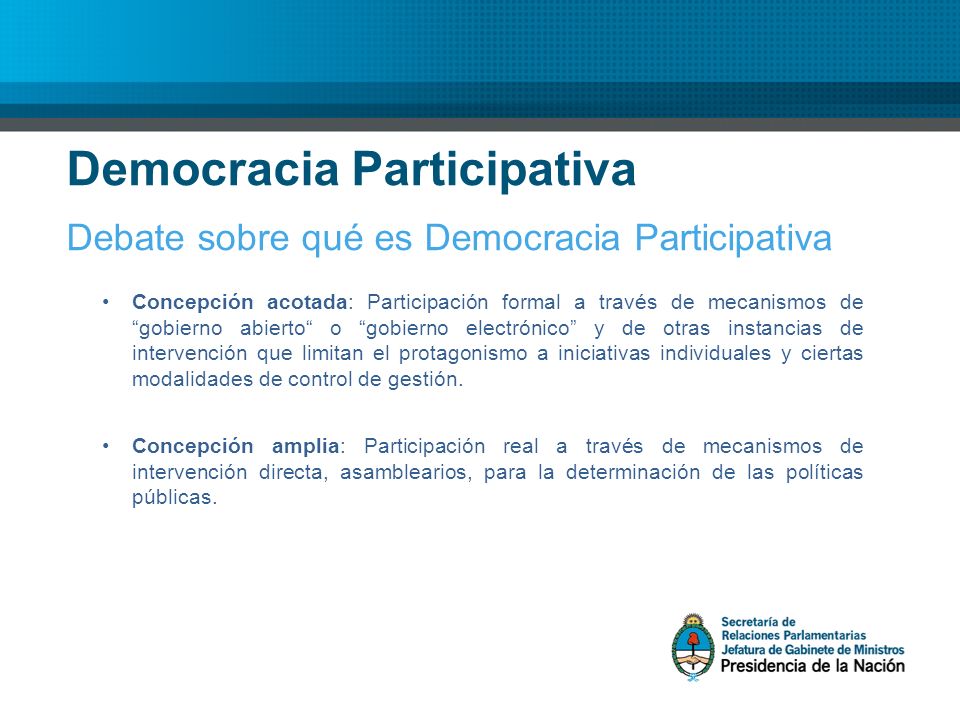 Democracia Participativa

Debate sobre qué es Democracia Participativa

• Concepción acotada: Participación formal a través de mecanismos de “gobierno abierto“ o “gobierno electrónico” y de otras instancias de intervención que limitan el protagonismo a iniciativas individuales y ciertas modalidades de control de gestión.

• Concepción amplia: Participación real a través de mecanismos de intervención directa, asamblearios, para la determinación de las políticas públicas.

Secretaría de
Relaciones Parlamentarias
Jefatura de Gabinete de Ministros
Presidencia de la Nación